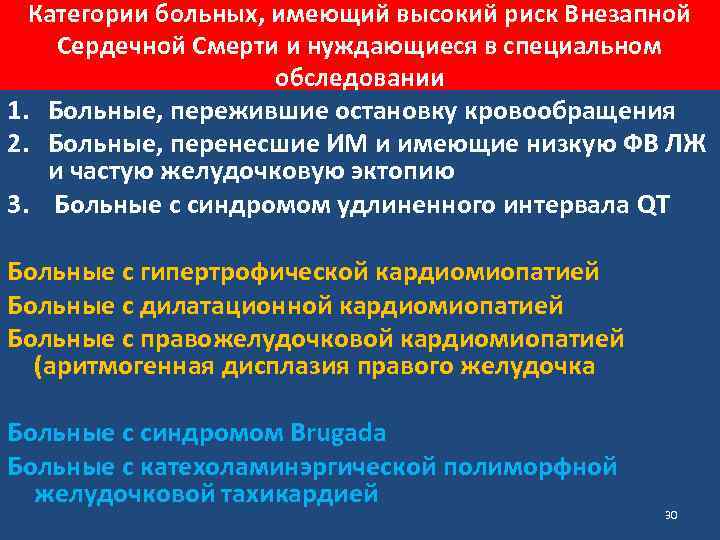 Категории больных, имеющий высокий риск Внезапной Сердечной Смерти и нуждающиеся в специальном обследовании

1. Больные, пережившие остановку кровообращения
2. Больные, перенесшие ИМ и имеющие низкую ФВ ЛЖ и частую желудочковую эктопию
3. Больные с синдромом удлиненного интервала QT

Больные с гипертрофической кардиомиопатией
Больные с дилатационной кардиомиопатией
Больные с правожелудочковой кардиомиопатией (аритмогенная дисплазия правого желудочка

Больные с синдромом Brugada
Больные с катехоламинэргической полиморфной желудочковой тахикардией

30